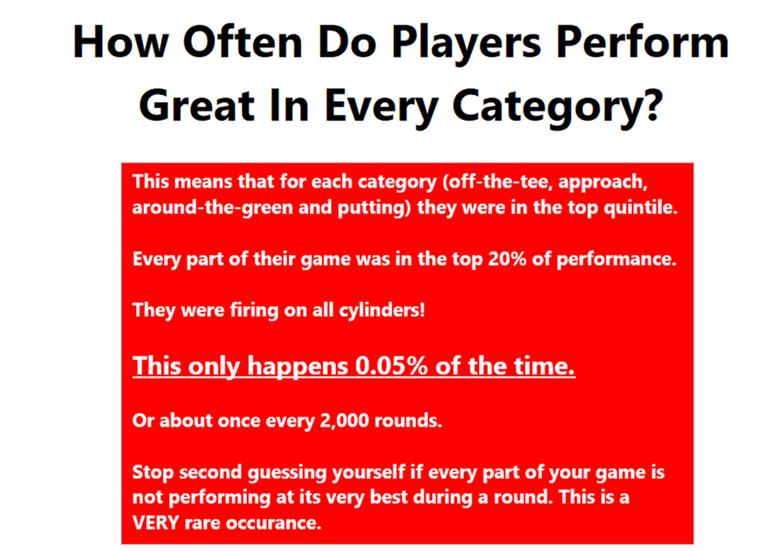 How Often Do Players Perform Great In Every Category?

This means that for each category (off-the-tee, approach, around-the-green and putting) they were in the top quintile.

Every part of their game was in the top 20% of performance.

They were firing on all cylinders!

This only happens 0.05% of the time.

Or about once every 2,000 rounds.

Stop second guessing yourself if every part of your game is not performing at its very best during a round. This is a VERY rare occurance.